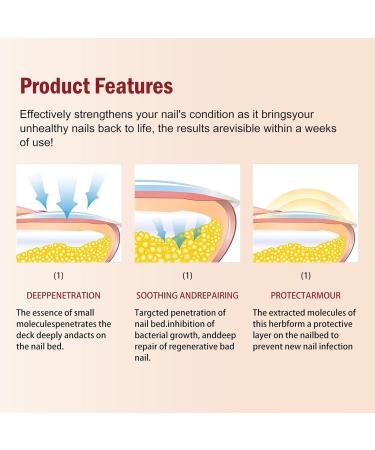 Product Features

Effectively strengthens your nail's condition as it bringsyour unhealthy nails back to life, the results arevisible within a weeks of use!

(1)

DEEPPENETRATION

The essence of small moleculespenetrates the deck deeply andacts on the nail bed.

(1)

SOOTHING ANDREPAIRING

Targcted penetration of nail bed.inhibition of bacterial growth, anddeep repair of regenerative bad nail.

(1)

PROTECTARMOUR

The extracted molecules of this herbform a protective layer on the nailbed to prevent new nail infection